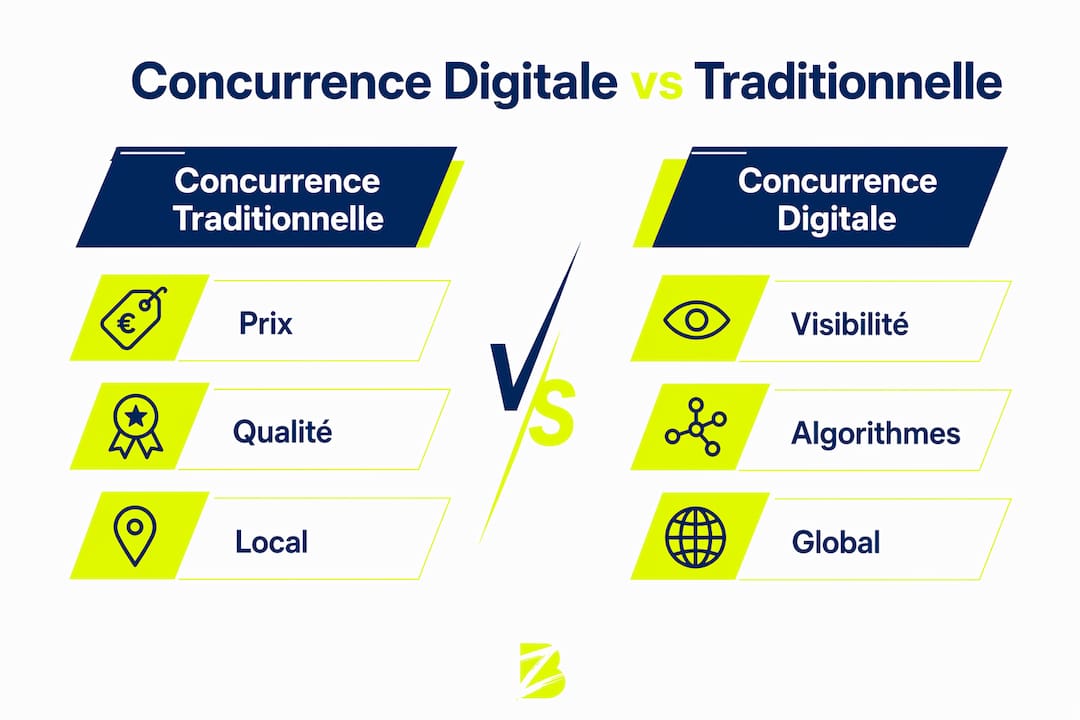 Concurrence Digitale vs Traditionnelle

Concurrence Traditionnelle

€

Prix

Qualité

Local

VS

Concurrence Digitale

Visibilité

Algorithmes

Global

B